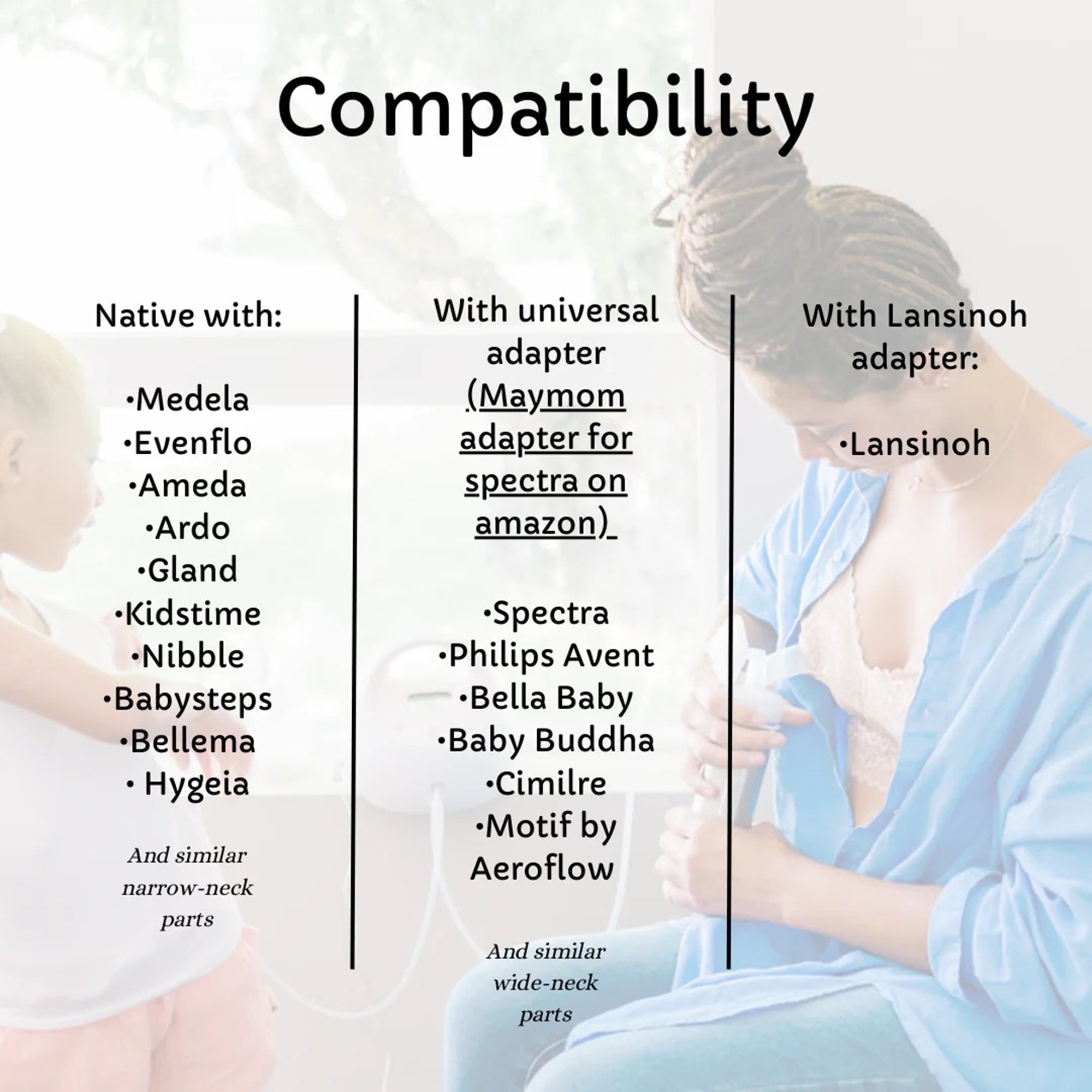 Compatibility

Native with:

•Medela
•Evenflo
•Ameda
•Ardo
•Gland
•Kidstime
•Nibble
•Babysteps
•Bellema
• Hygeia

And similar narrow-neck parts

With universal adapter (Maymom adapter for spectra on amazon)

•Spectra
•Philips Avent
•Bella Baby
•Baby Buddha
•Cimilre
•Motif by Aeroflow

And similar wide-neck parts

With Lansinoh adapter:

•Lansinoh